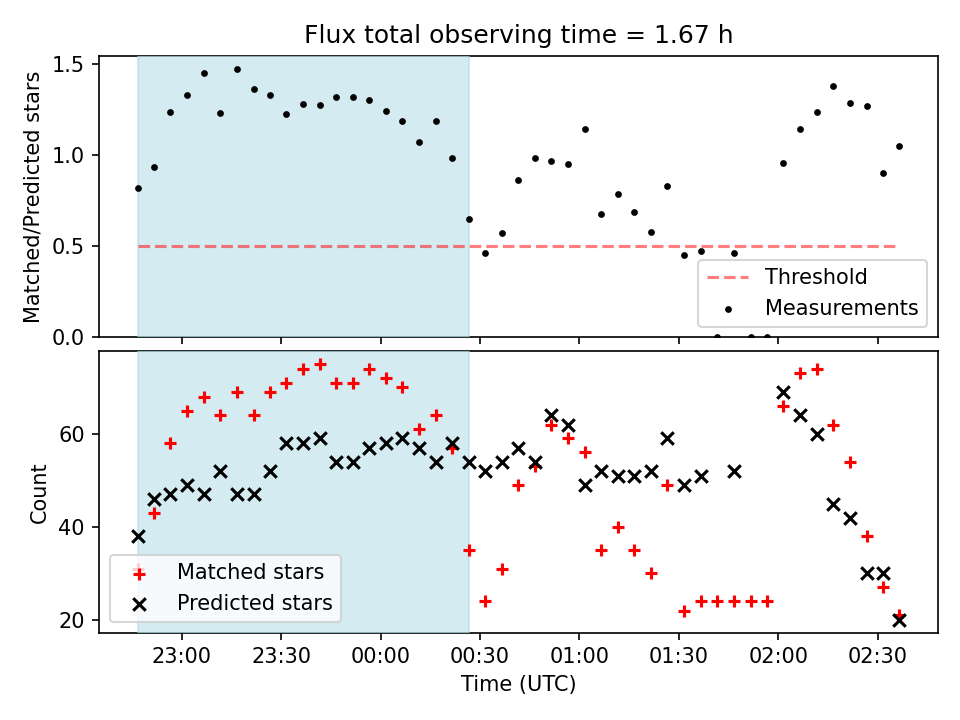 Flux total observing time = 1.67 h

Matched/Predicted stars

1.5
1.0
0.5
0.0

Threshold
Measurements

Count

60
40
20

Matched stars
Predicted stars

23:00 23:30 00:00 00:30 01:00 01:30 02:00 02:30

Time (UTC)